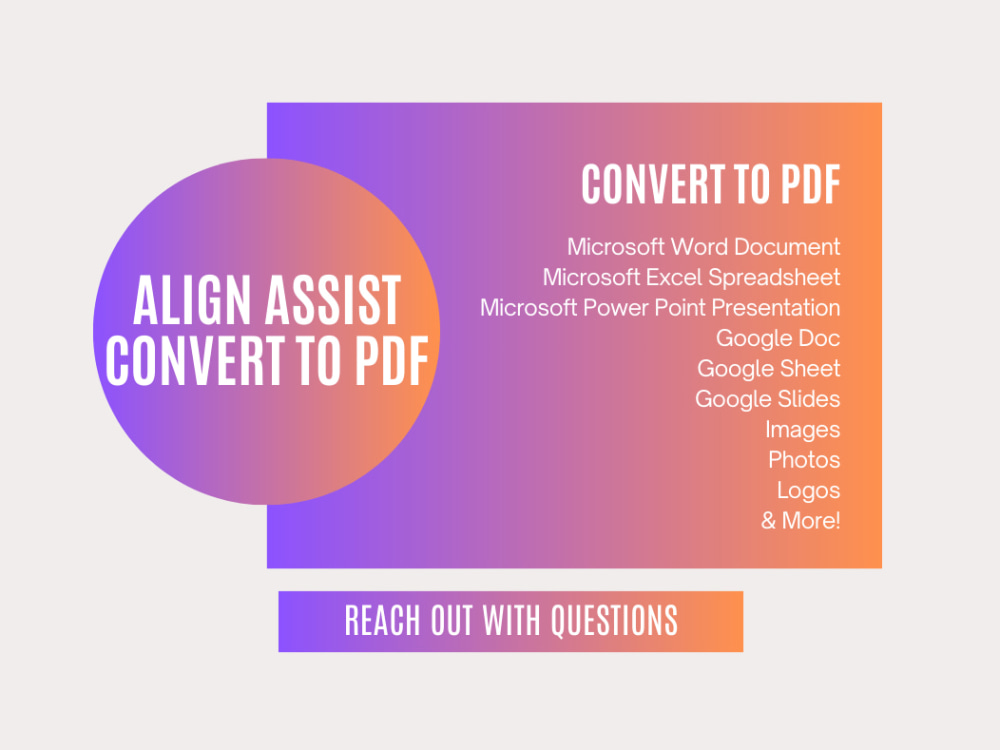 ALIGN ASSIST
CONVERT TO PDF

CONVERT TO PDF

Microsoft Word Document
Microsoft Excel Spreadsheet
Microsoft Power Point Presentation
Google Doc
Google Sheet
Google Slides
Images
Photos
Logos
& More!

REACH OUT WITH QUESTIONS